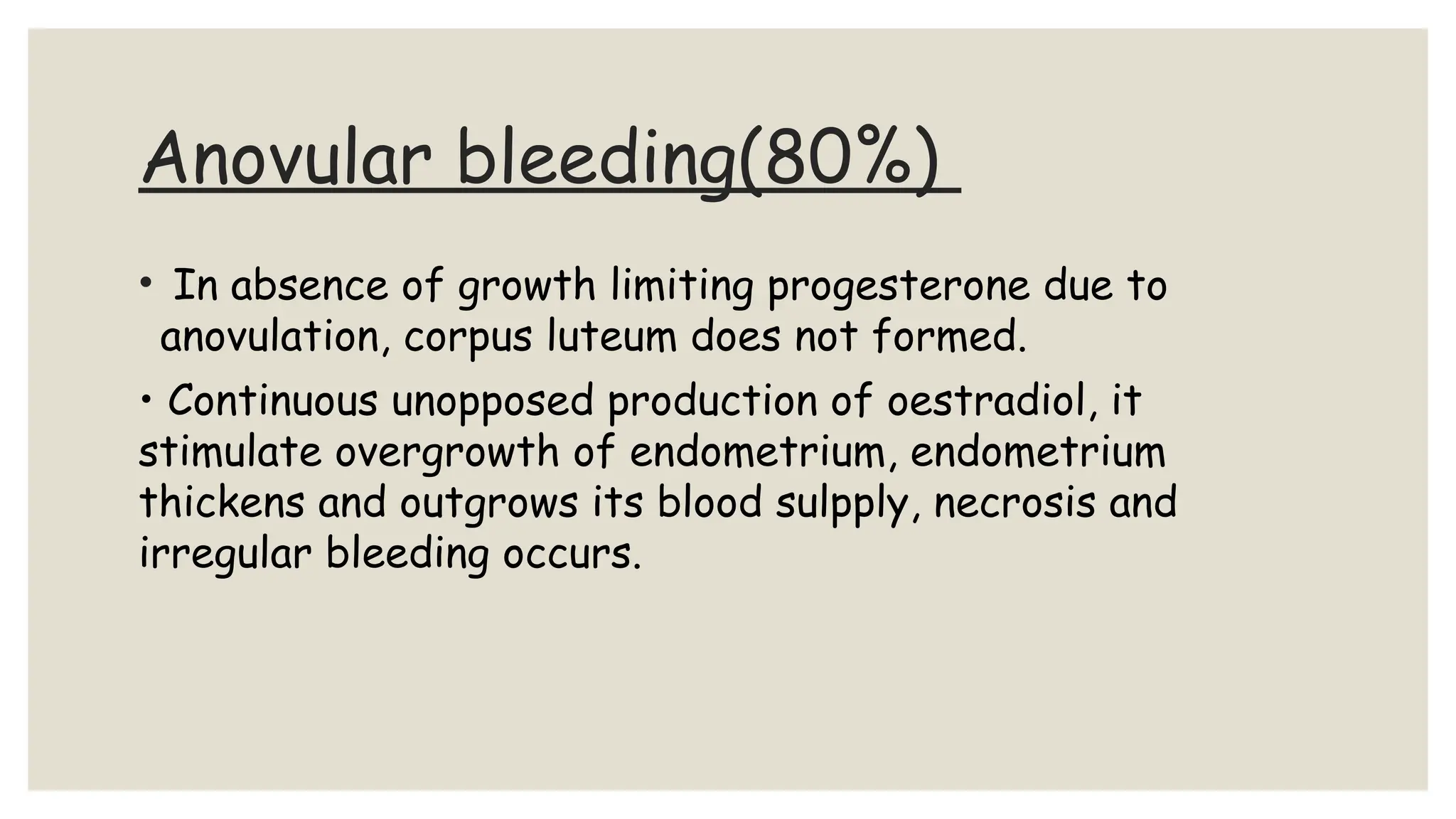 Anovular bleeding(80%)

• In absence of growth limiting progesterone due to anovulation, corpus luteum does not formed.

• Continuous unopposed production of oestradiol, it stimulate overgrowth of endometrium, endometrium thickens and outgrows its blood sulpply, necrosis and irregular bleeding occurs.